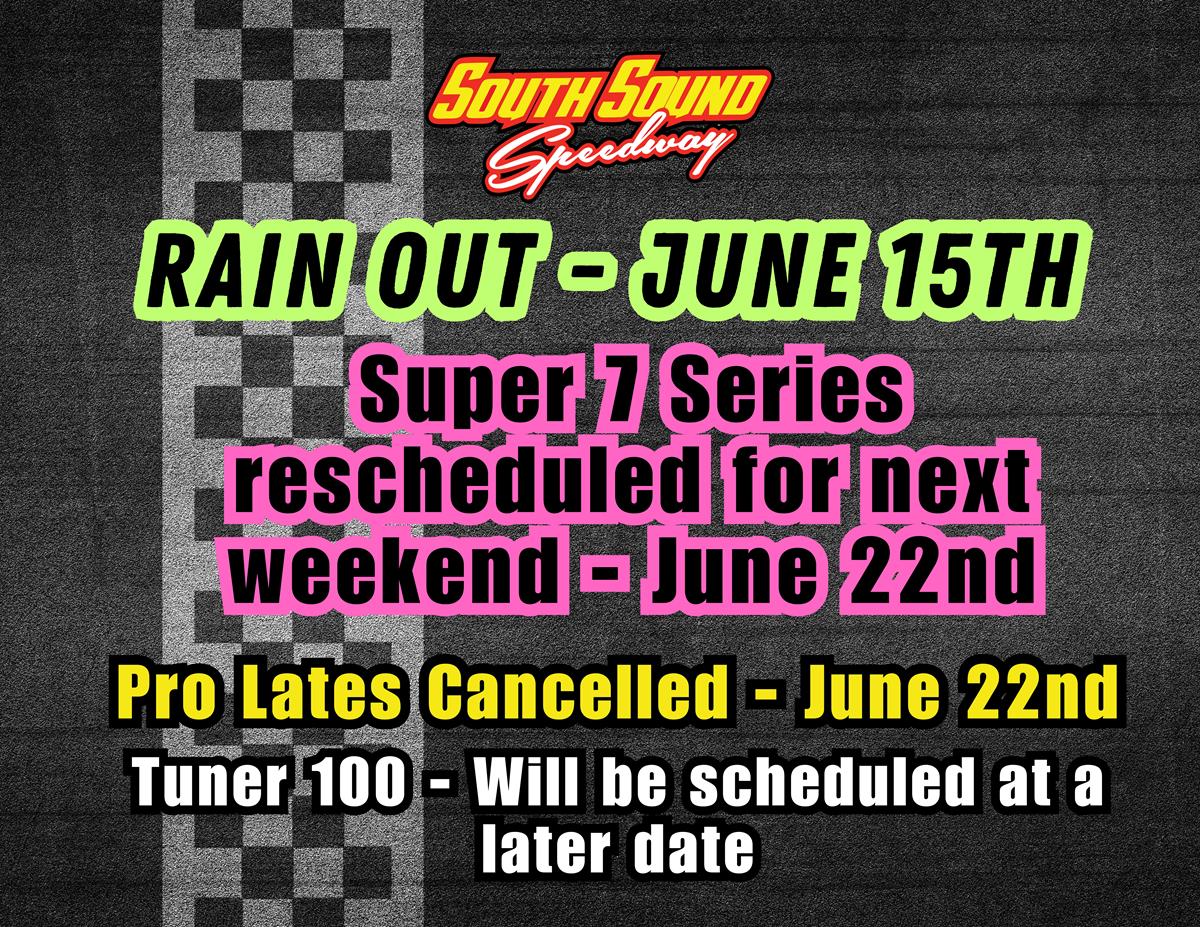 SOUTH SOUND
Speedway

RAIN OUT - JUNE 15TH

Super 7 Series rescheduled for next weekend - June 22nd

Pro Lates Cancelled - June 22nd

Tuner 100 - Will be scheduled at a later date